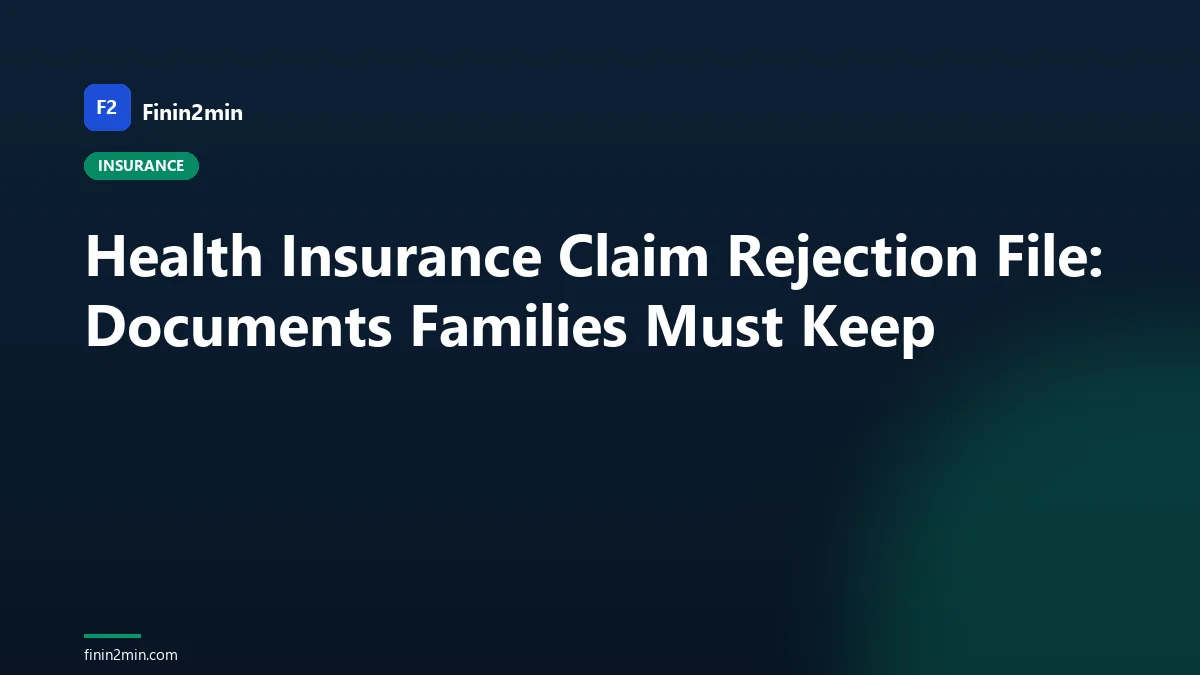 F2 Finin2min

INSURANCE

Health Insurance Claim Rejection File: Documents Families Must Keep

finin2min.com